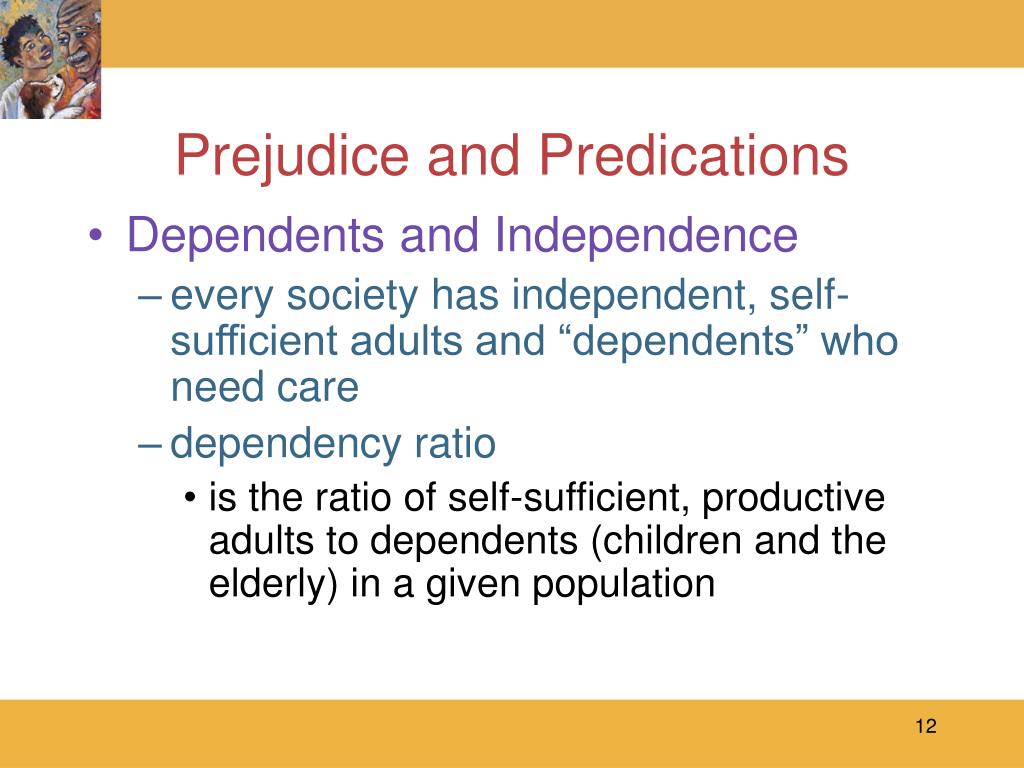 Prejudice and Predications

• Dependents and Independence
– every society has independent, self-sufficient adults and “dependents” who need care
– dependency ratio
• is the ratio of self-sufficient, productive adults to dependents (children and the elderly) in a given population

12